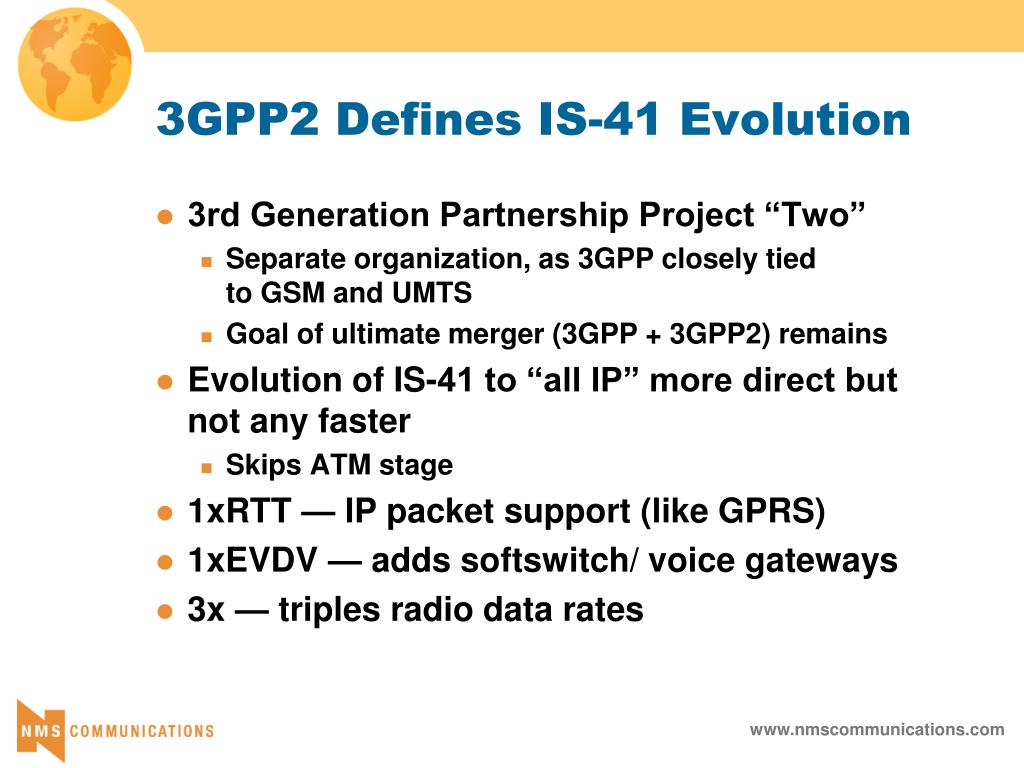 3GPP2 Defines IS-41 Evolution

- 3rd Generation Partnership Project “Two”
  - Separate organization, as 3GPP closely tied to GSM and UMTS
  - Goal of ultimate merger (3GPP + 3GPP2) remains
- Evolution of IS-41 to “all IP” more direct but not any faster
  - Skips ATM stage
- 1xRTT — IP packet support (like GPRS)
- 1xEVDV — adds softswitch/ voice gateways
- 3x — triples radio data rates

NMS COMMUNICATIONS

www.nmscommunications.com